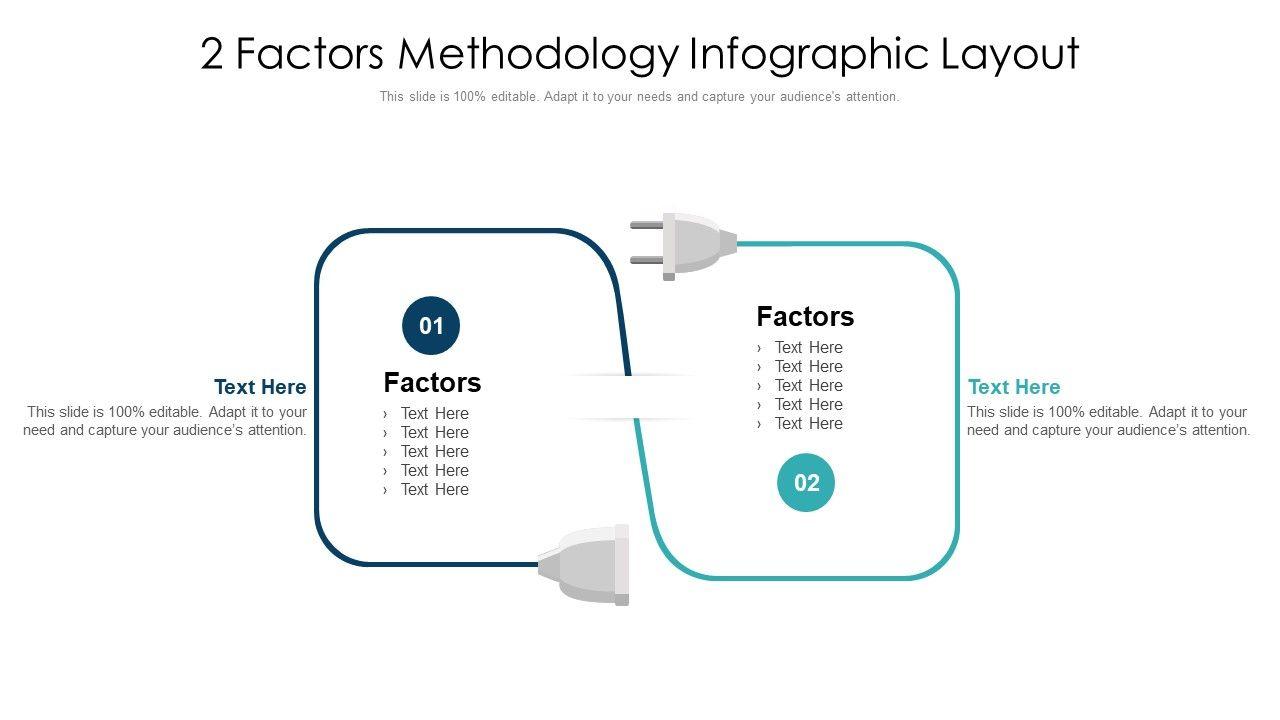 2 Factors Methodology Infographic Layout

This slide is 100% editable. Adapt it to your needs and capture your audience's attention.

Text Here

This slide is 100% editable. Adapt it to your need and capture your audience's attention.

01

Factors

› Text Here
› Text Here
› Text Here
› Text Here
› Text Here

Factors

› Text Here
› Text Here
› Text Here
› Text Here
› Text Here

02

Text Here

This slide is 100% editable. Adapt it to your need and capture your audience's attention.